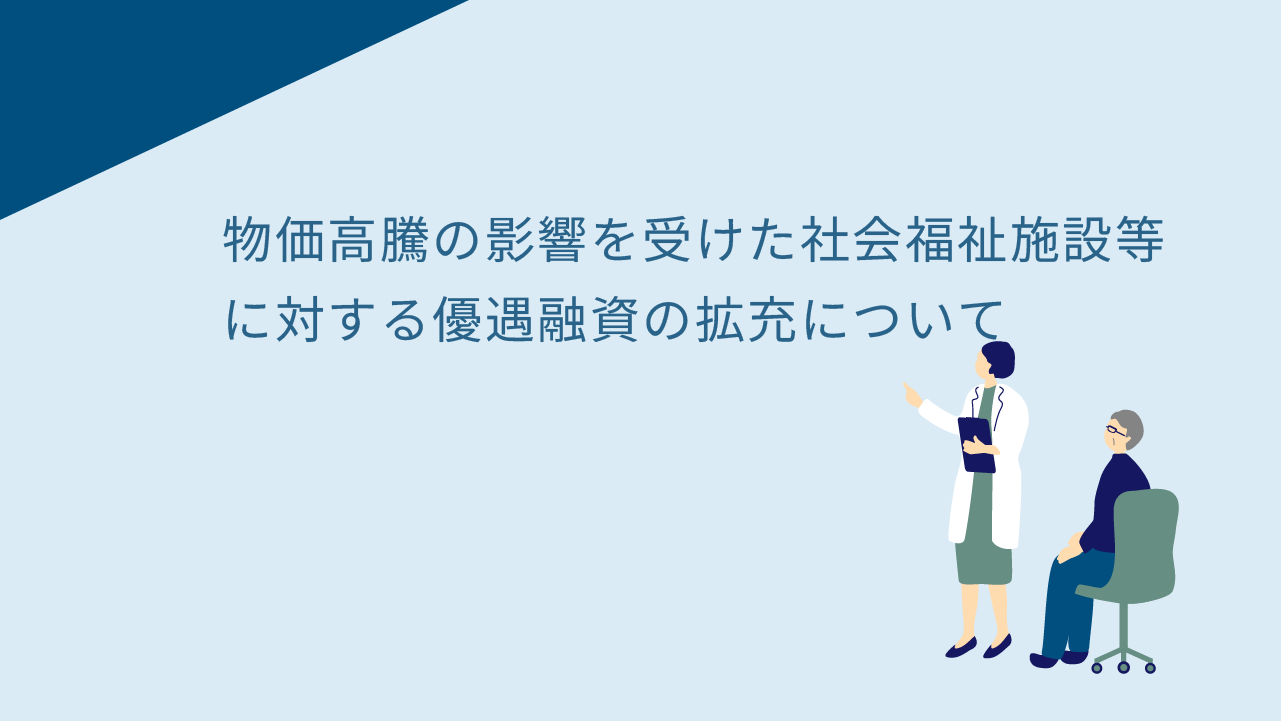 物価高騰の影響を受けた社会福祉施設等に対する優遇融資の拡充について